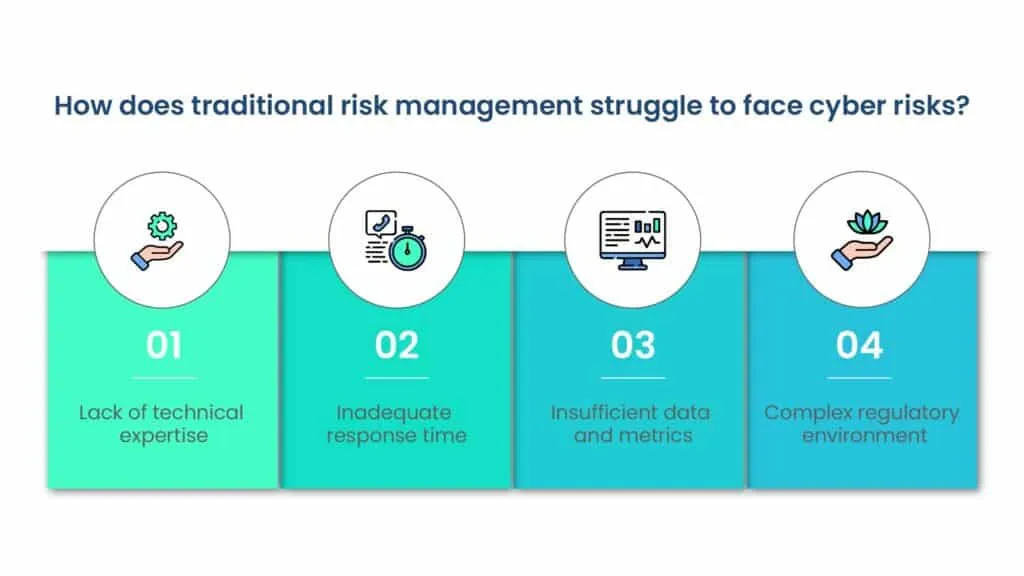 How does traditional risk management struggle to face cyber risks?

01

Lack of technical expertise

02

Inadequate response time

03

Insufficient data and metrics

04

Complex regulatory environment